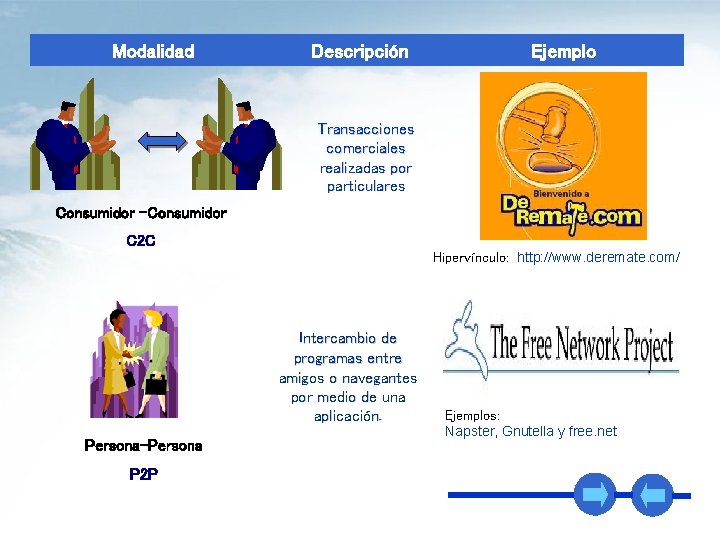 Modalidad Descripción Ejemplo

Consumidor -Consumidor

C2C

Transacciones comerciales realizadas por particulares

Bienvenido a

DeRemate.com

Hipervínculo: http://www.deremate.com/

Persona-Persona

P2P

Intercambio de programas entre amigos o navegantes por medio de una aplicación.

The Free Network Project

Ejemplos:
Napster, Gnutella y free.net